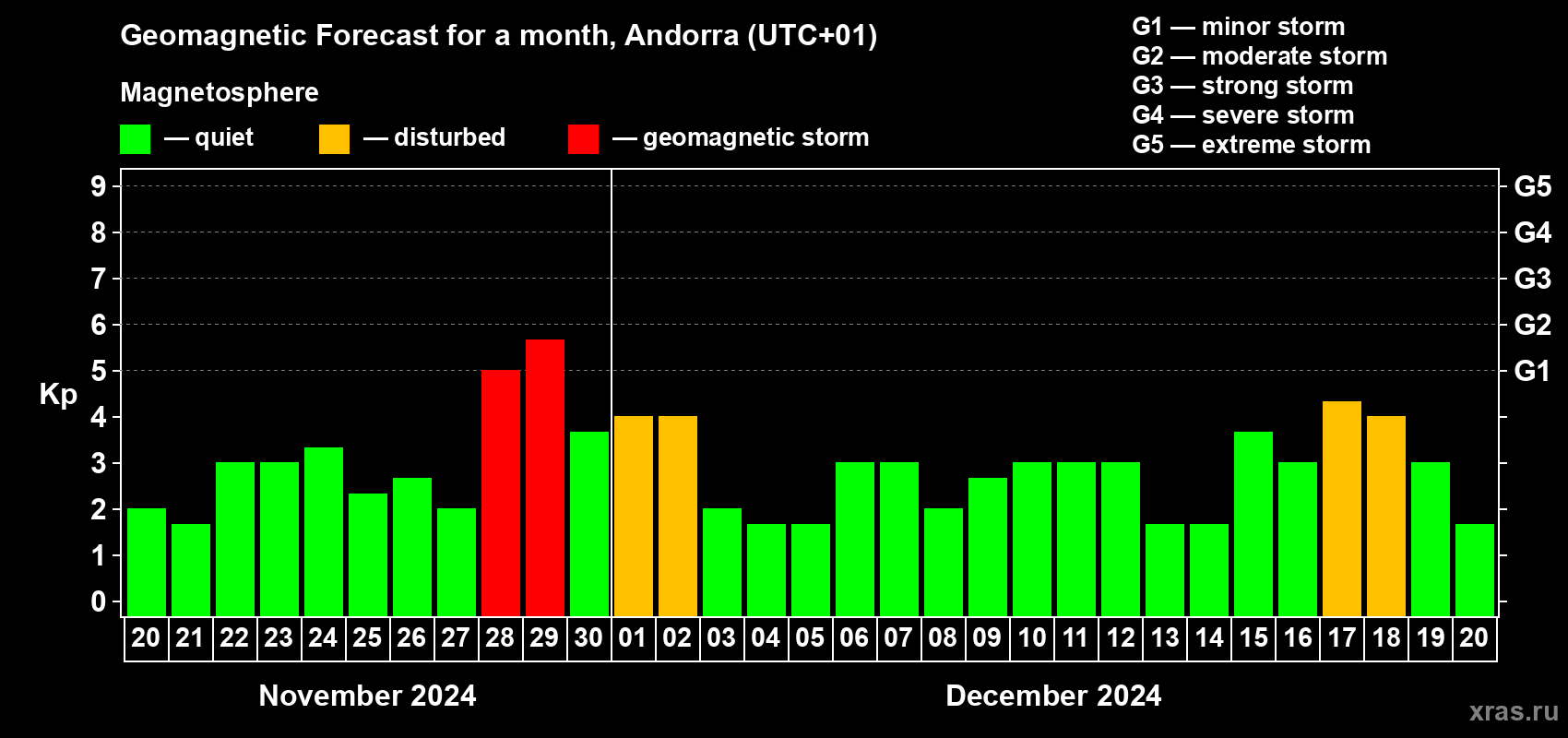 Geomagnetic Forecast for a month, Andorra (UTC+01)

Magnetosphere

— quiet — disturbed — geomagnetic storm

G1 — minor storm
G2 — moderate storm
G3 — strong storm
G4 — severe storm
G5 — extreme storm

Kp

9
8
7
6
5
4
3
2
1
0

G5
G4
G3
G2
G1

20 21 22 23 24 25 26 27 28 29 30 01 02 03 04 05 06 07 08 09 10 11 12 13 14 15 16 17 18 19 20

November 2024

December 2024

xras.ru